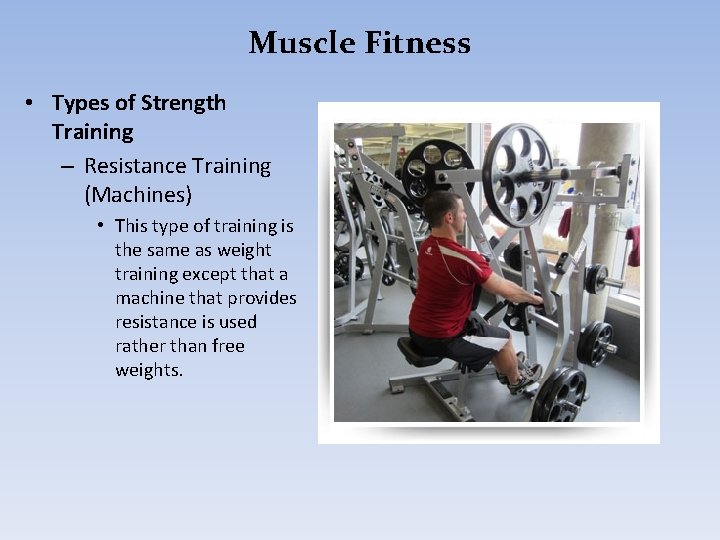 Muscle Fitness

• Types of Strength Training

– Resistance Training (Machines)

• This type of training is the same as weight training except that a machine that provides resistance is used rather than free weights.